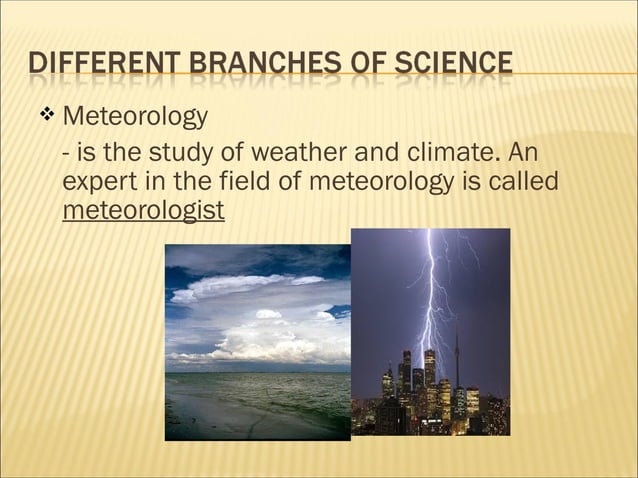 DIFFERENT BRANCHES OF SCIENCE

❖ Meteorology

- is the study of weather and climate. An expert in the field of meteorology is called meteorologist